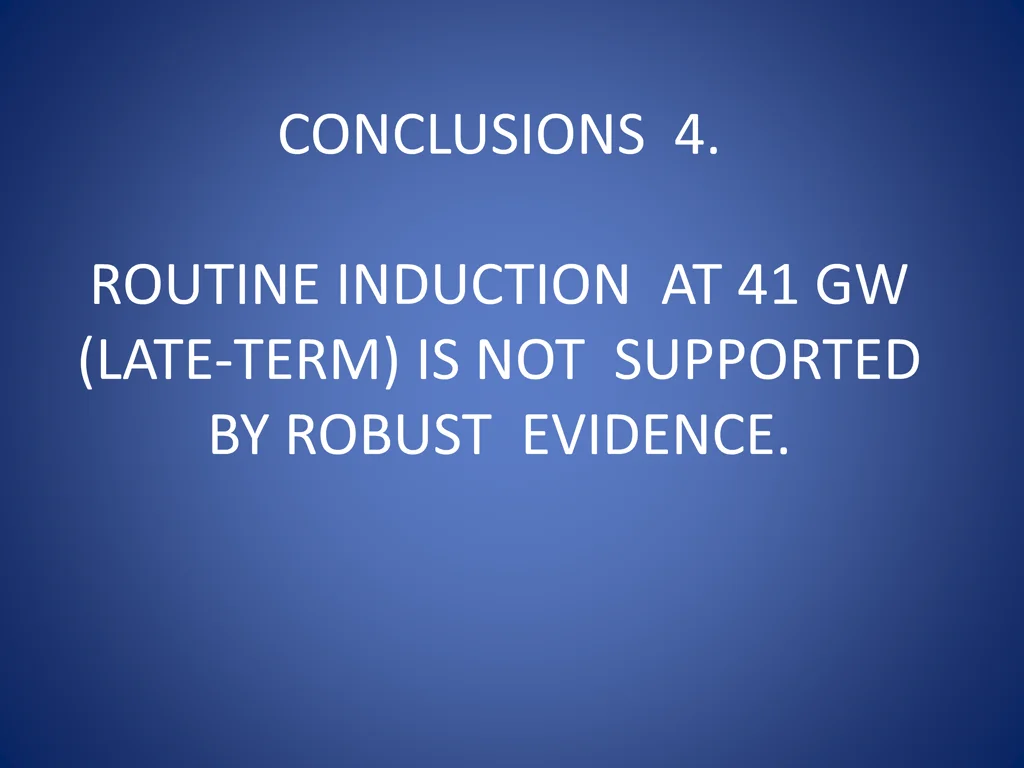 CONCLUSIONS 4.

ROUTINE INDUCTION AT 41 GW (LATE-TERM) IS NOT SUPPORTED BY ROBUST EVIDENCE.